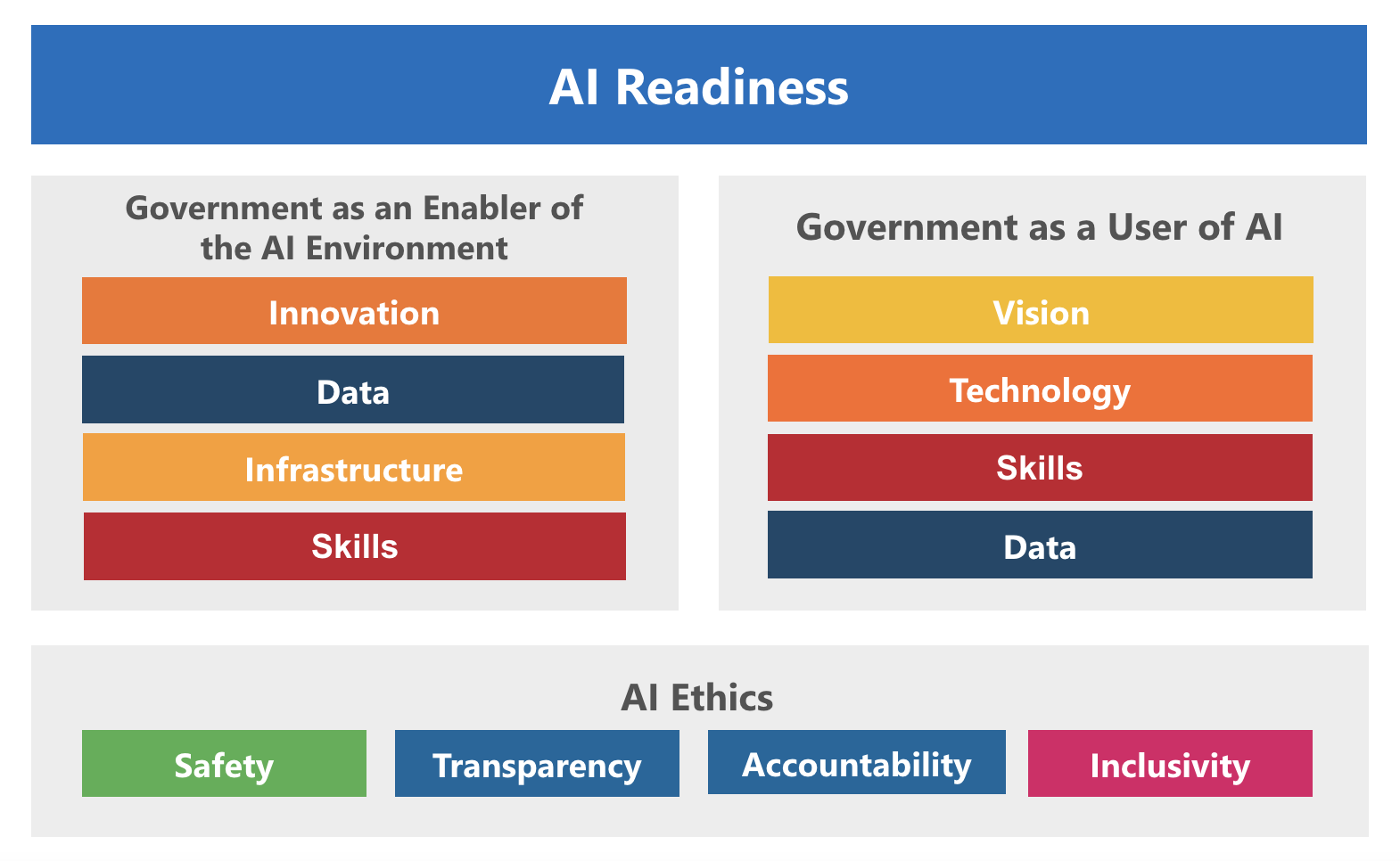 AI Readiness

Government as an Enabler of the AI Environment

Innovation

Data

Infrastructure

Skills

Government as a User of AI

Vision

Technology

Skills

Data

AI Ethics

Safety

Transparency

Accountability

Inclusivity